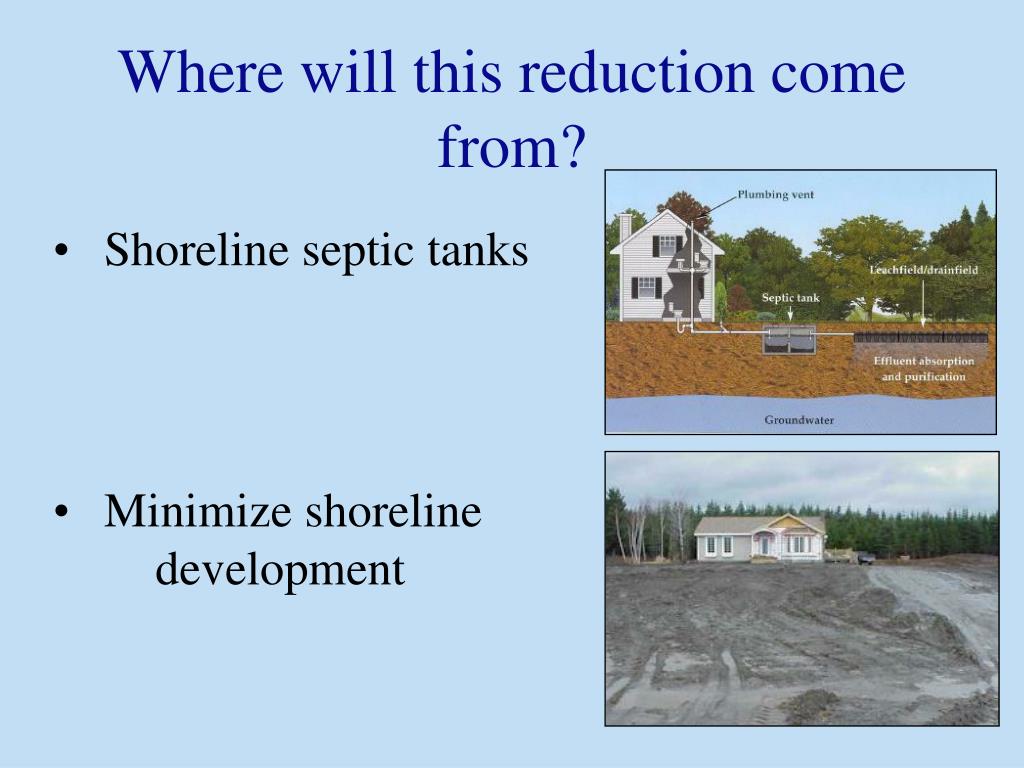 Where will this reduction come from?

• Shoreline septic tanks

Plumbing vent
Leachfield/drainfield
Septic tank
Effluent absorption and purification
Groundwater

• Minimize shoreline development